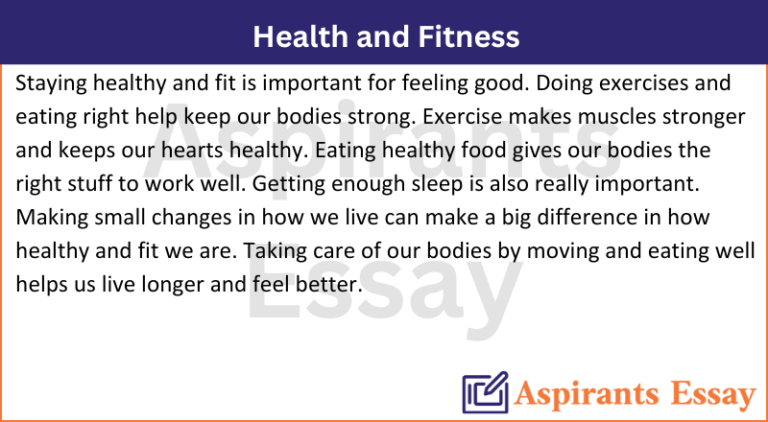 Health and Fitness

Staying healthy and fit is important for feeling good. Doing exercises and eating right help keep our bodies strong. Exercise makes muscles stronger and keeps our hearts healthy. Eating healthy food gives our bodies the right stuff to work well. Getting enough sleep is also really important. Making small changes in how we live can make a big difference in how healthy and fit we are. Taking care of our bodies by moving and eating well helps us live longer and feel better.

Aspirants Essay

Aspirants Essay